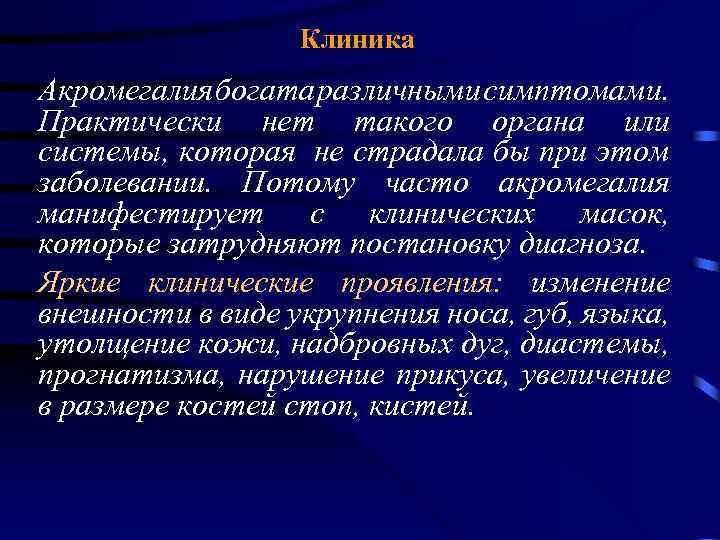 Клиника

Акромегалия богата различными симптомами. Практически нет такого органа или системы, которая не страдала бы при этом заболевании. Потому часто акромегалия манифестирует с клинических масок, которые затрудняют постановку диагноза.

Яркие клинические проявления: изменение внешности в виде укрупнения носа, губ, языка, утолщение кожи, надбровных дуг, диастемы, прогнатизма, нарушение прикуса, увеличение в размере костей стоп, кистей.